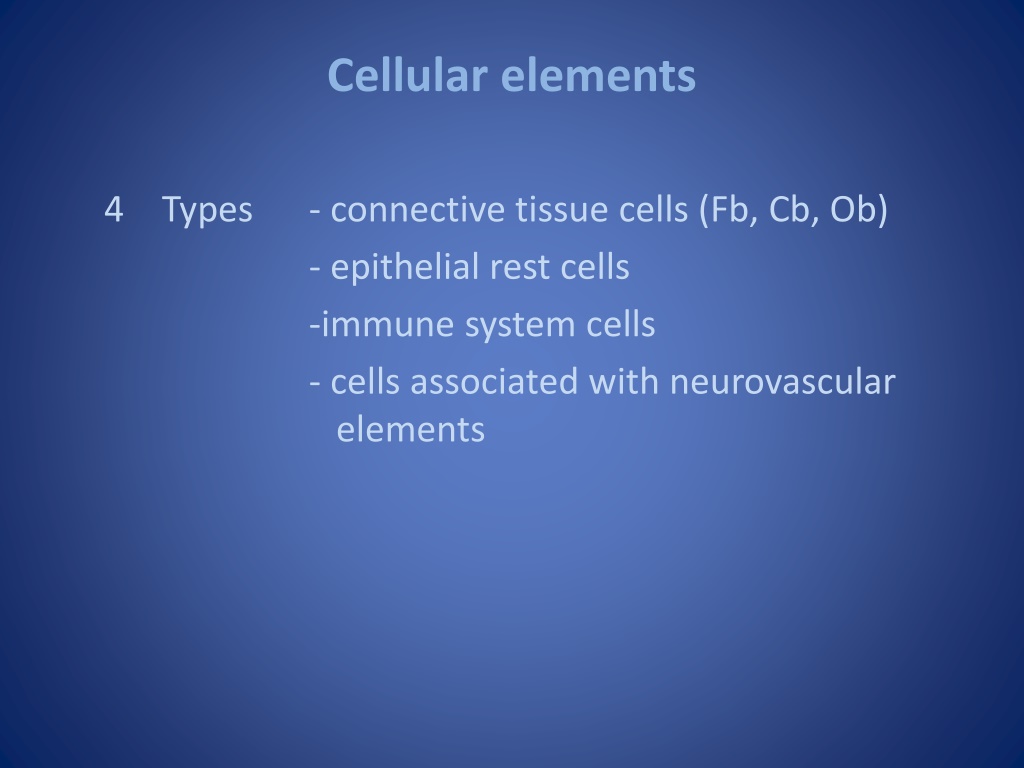 Cellular elements

4 Types - connective tissue cells (Fb, Cb, Ob)
- epithelial rest cells
-immune system cells
- cells associated with neurovascular elements